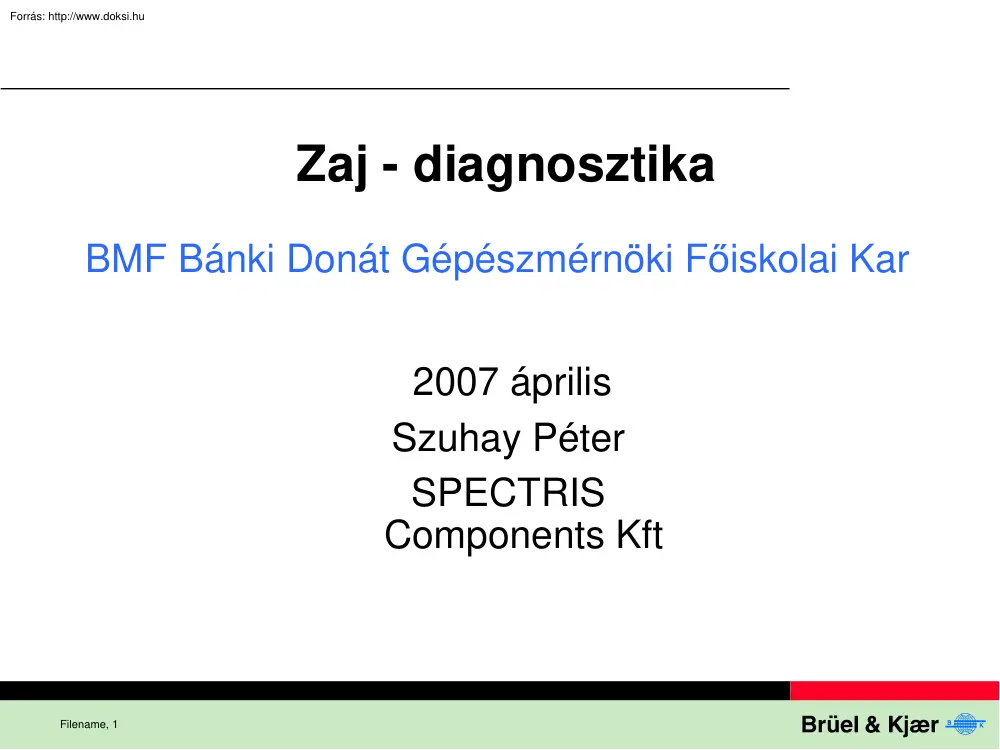 Forrás: http://www.doksi.hu

Zaj - diagnosztika

BMF Bánki Donát Gépészmérnöki Főiskolai Kar

2007 április

Szuhay Péter

SPECTRIS Components Kft

Filename, 1

Brüel & Kjær